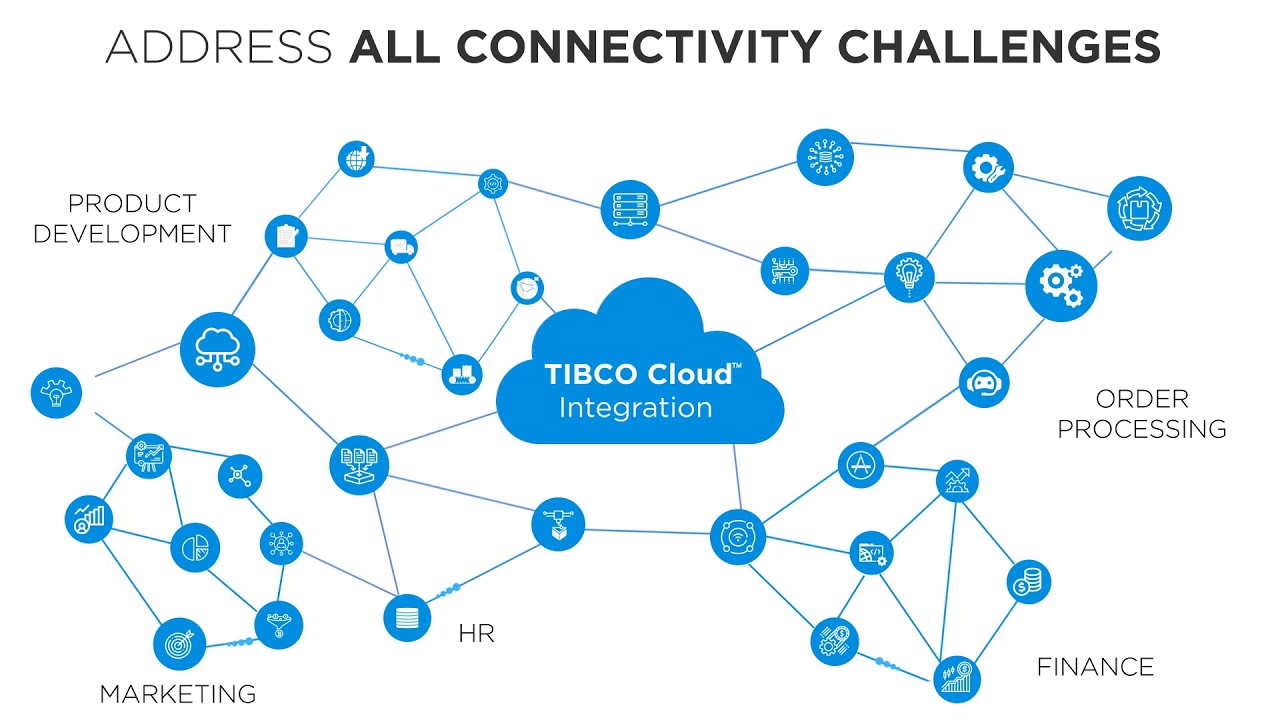 ADDRESS ALL CONNECTIVITY CHALLENGES

PRODUCT DEVELOPMENT

TIBCO Cloud™ Integration

ORDER PROCESSING

HR

MARKETING

FINANCE